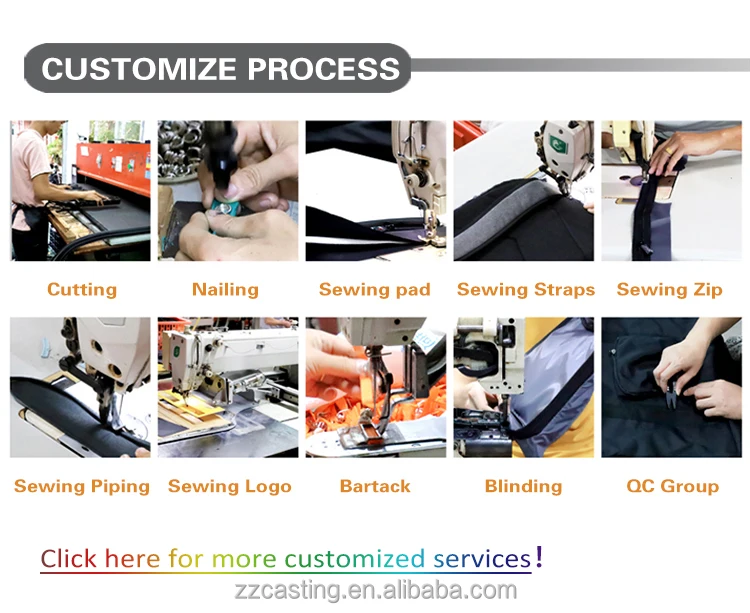 CUSTOMIZE PROCESS

Cutting

Nailing

Sewing pad

Sewing Straps

Sewing Zip

Sewing Piping

Sewing Logo

Bartack

Blinding

QC Group

Click here for more customized services!

zzcasting.en.alibaba.com